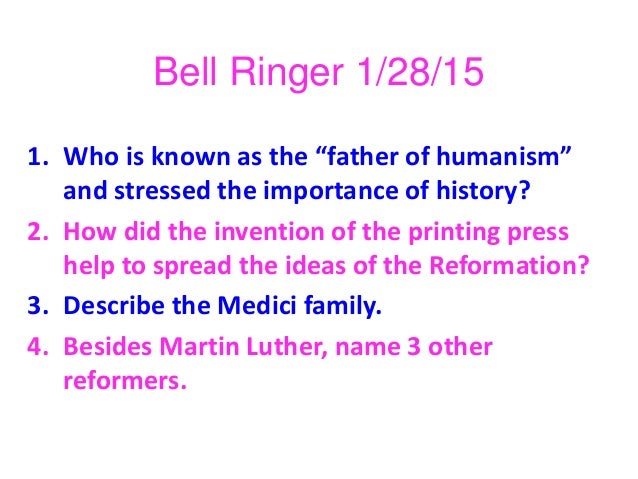 Bell Ringer 1/28/15

1. Who is known as the “father of humanism” and stressed the importance of history?
2. How did the invention of the printing press help to spread the ideas of the Reformation?
3. Describe the Medici family.
4. Besides Martin Luther, name 3 other reformers.